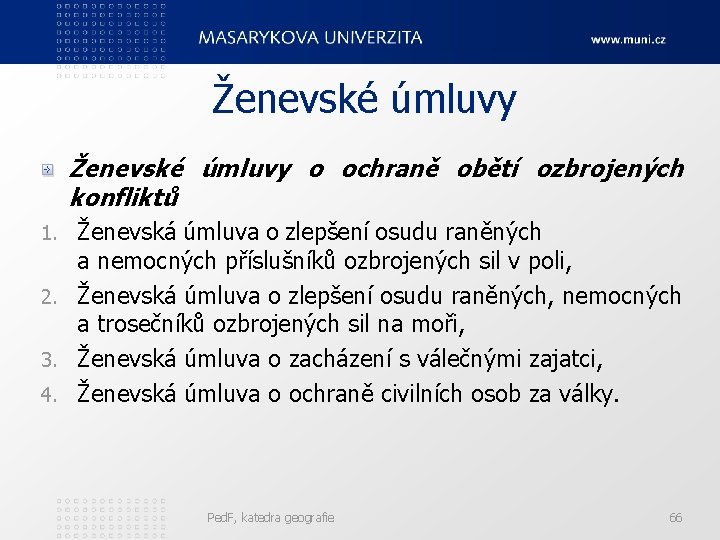 MASARYKOVA UNIVERZITA www.muni.cz

Ženevské úmluvy

Ženevské úmluvy o ochraně obětí ozbrojených konfliktů

1. Ženevská úmluva o zlepšení osudu raněných a nemocných příslušníků ozbrojených sil v poli,
2. Ženevská úmluva o zlepšení osudu raněných, nemocných a trosečníků ozbrojených sil na moři,
3. Ženevská úmluva o zacházení s válečnými zajatci,
4. Ženevská úmluva o ochraně civilních osob za války.

PedF, katedra geografie 66